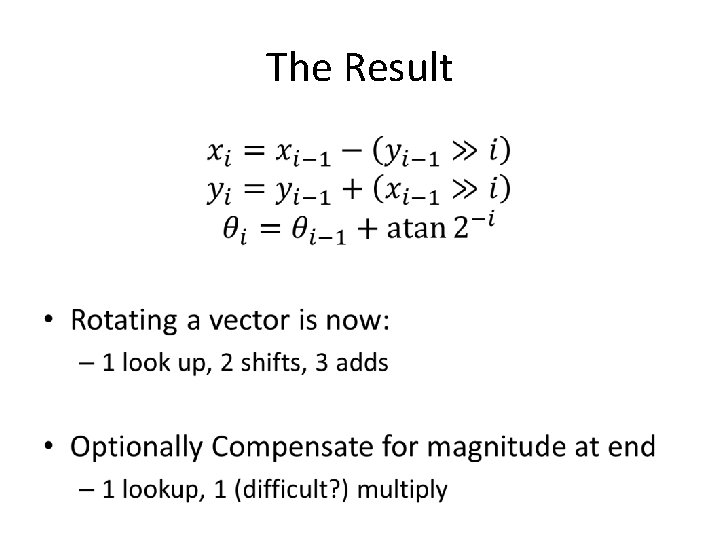 The Result

$x_i = x_{i-1} - (y_{i-1} \gg i)$
$y_i = y_{i-1} + (x_{i-1} \gg i)$
$\theta_i = \theta_{i-1} + \operatorname{atan} 2^{-i}$

• Rotating a vector is now:
– 1 look up, 2 shifts, 3 adds

• Optionally Compensate for magnitude at end
– 1 lookup, 1 (difficult?) multiply